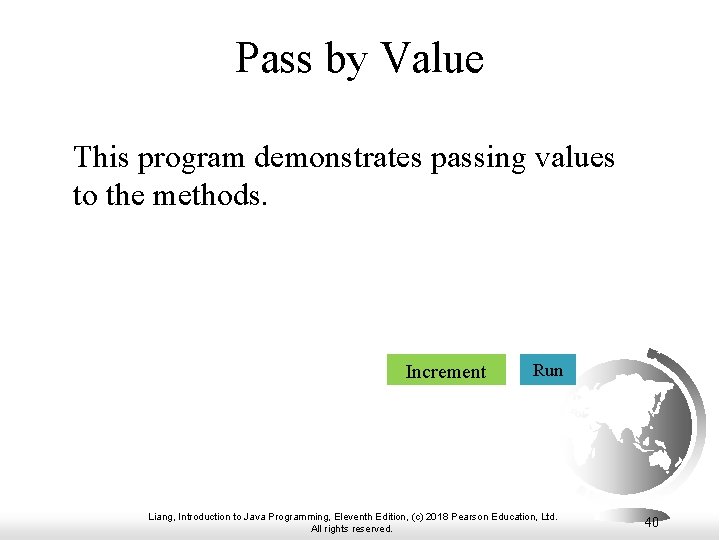 Pass by Value

This program demonstrates passing values to the methods.

Increment

Run

Liang, Introduction to Java Programming, Eleventh Edition, (c) 2018 Pearson Education, Ltd. All rights reserved.

40